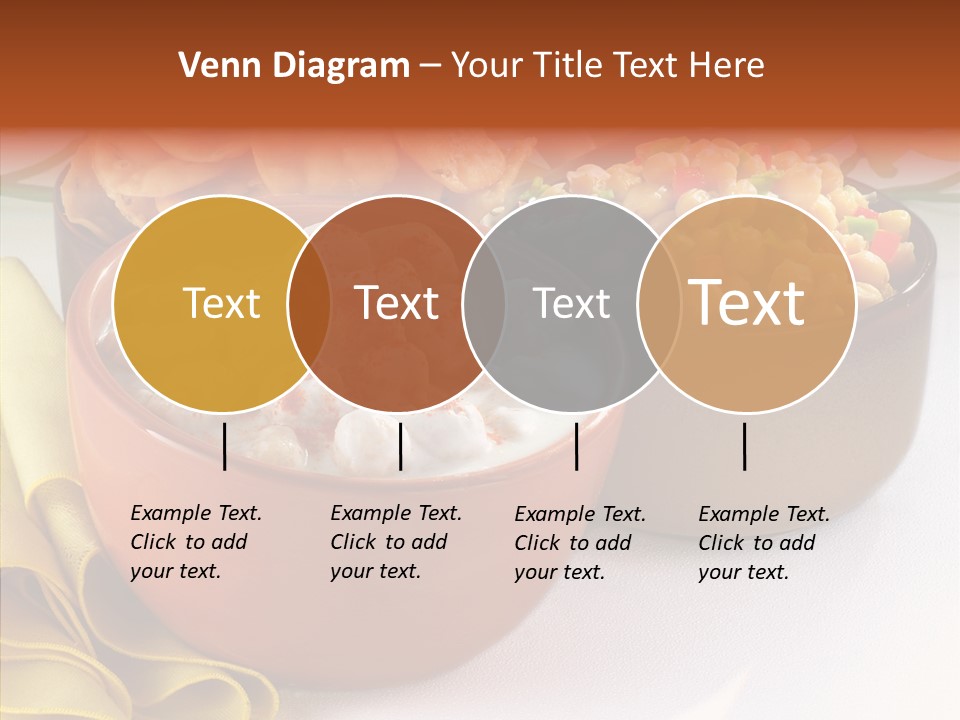 Venn Diagram – Your Title Text Here

Text

Text

Text

Text

Example Text. Click to add your text.

Example Text. Click to add your text.

Example Text. Click to add your text.

Example Text. Click to add your text.